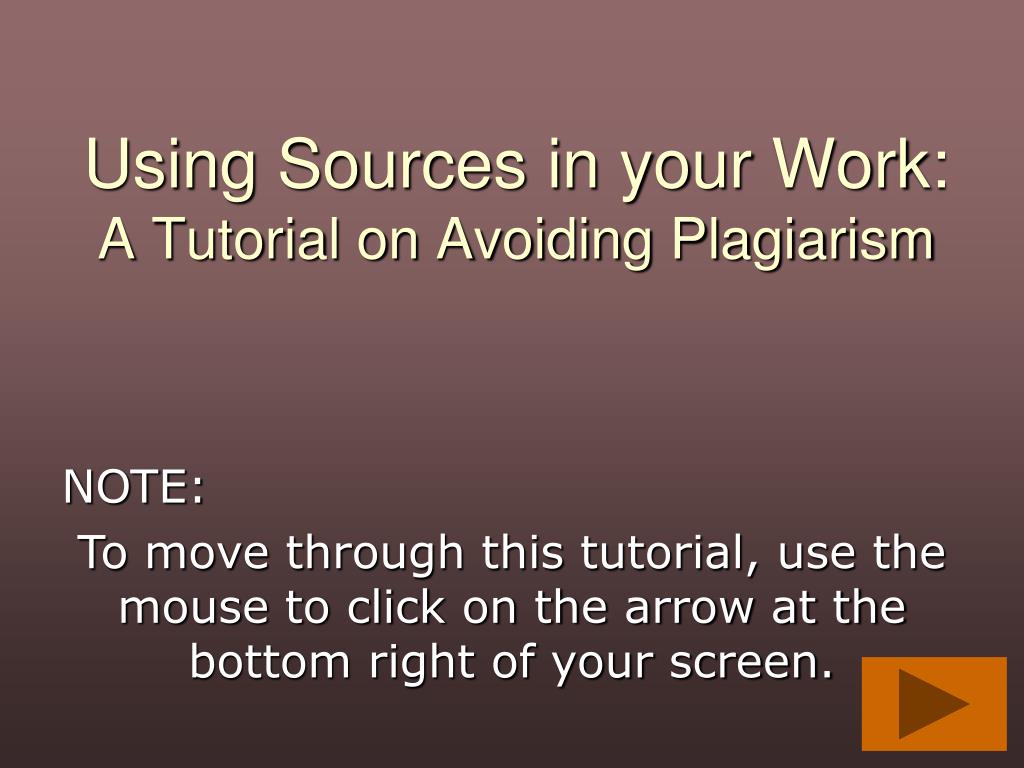 Using Sources in your Work:
A Tutorial on Avoiding Plagiarism

NOTE:

To move through this tutorial, use the mouse to click on the arrow at the bottom right of your screen.